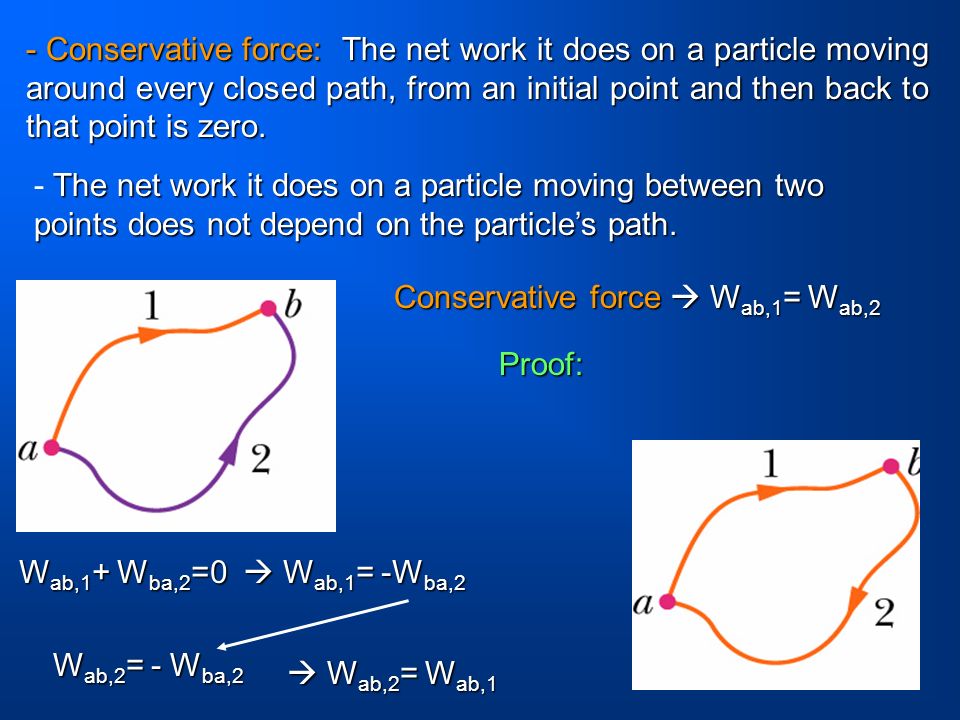 - Conservative force: The net work it does on a particle moving around every closed path, from an initial point and then back to that point is zero.

- The net work it does on a particle moving between two points does not depend on the particle's path.

1 b

a 2

Conservative force → $W_{ab,1} = W_{ab,2}$

Proof:

1 b

a 2

$W_{ab,1} + W_{ba,2} = 0$ → $W_{ab,1} = -W_{ba,2}$

$W_{ab,2} = -W_{ba,2}$ → $W_{ab,2} = W_{ab,1}$